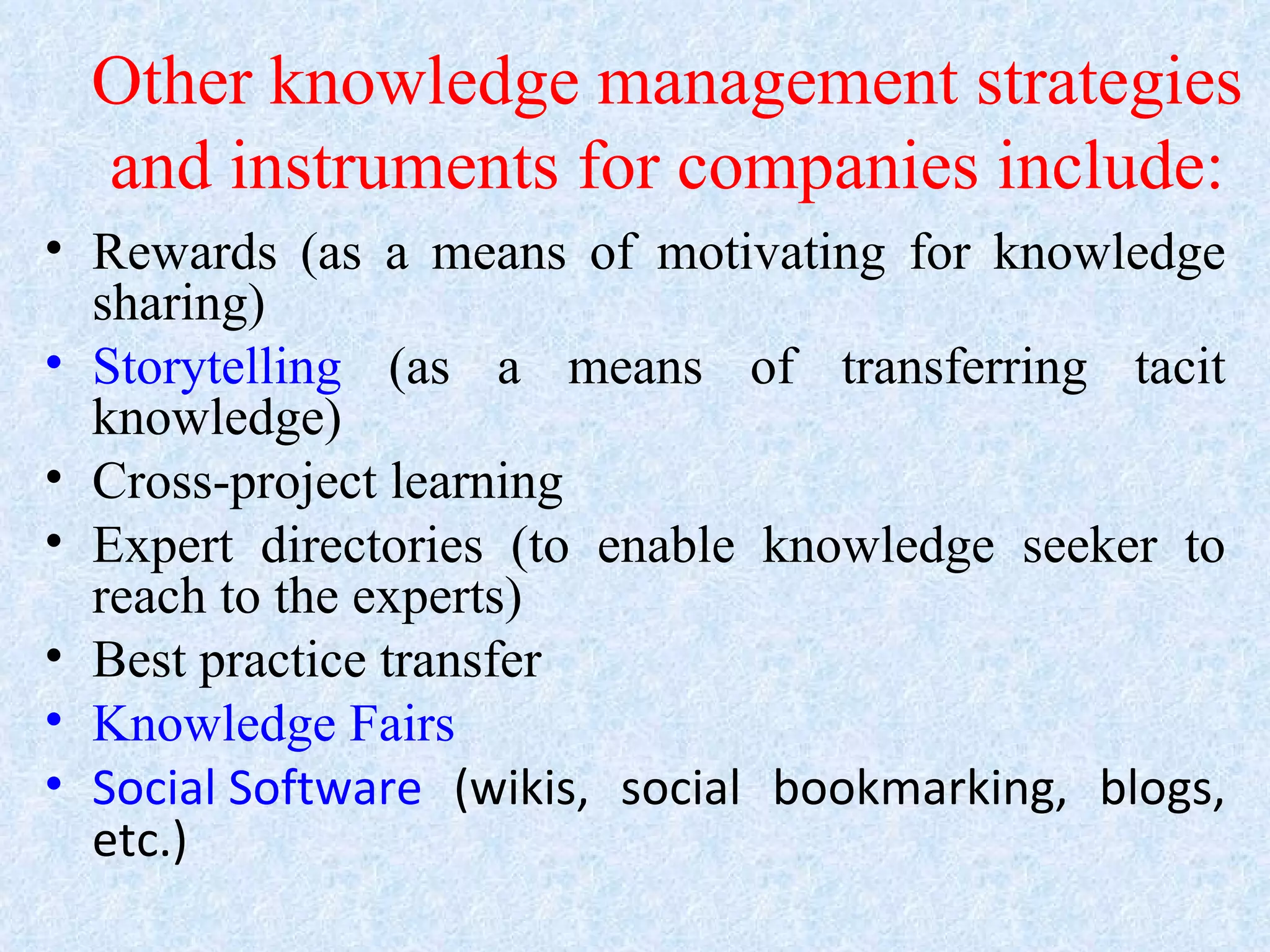 Other knowledge management strategies and instruments for companies include:

• Rewards (as a means of motivating for knowledge sharing)
• Storytelling (as a means of transferring tacit knowledge)
• Cross-project learning
• Expert directories (to enable knowledge seeker to reach to the experts)
• Best practice transfer
• Knowledge Fairs
• Social Software (wikis, social bookmarking, blogs, etc.)